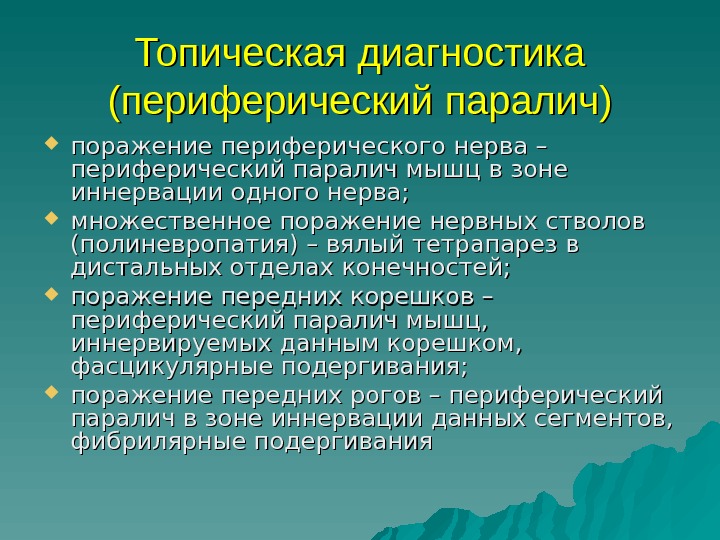 Топическая диагностика (периферический паралич)

поражение периферического нерва – периферический паралич мышц в зоне иннервации одного нерва;

множественное поражение нервных стволов (полиневропатия) – вялый тетрапарез в дистальных отделах конечностей;

поражение передних корешков – периферический паралич мышц, иннервируемых данным корешком, фасцикулярные подергивания;

поражение передних рогов – периферический паралич в зоне иннервации данных сегментов, фибрилярные подергивания